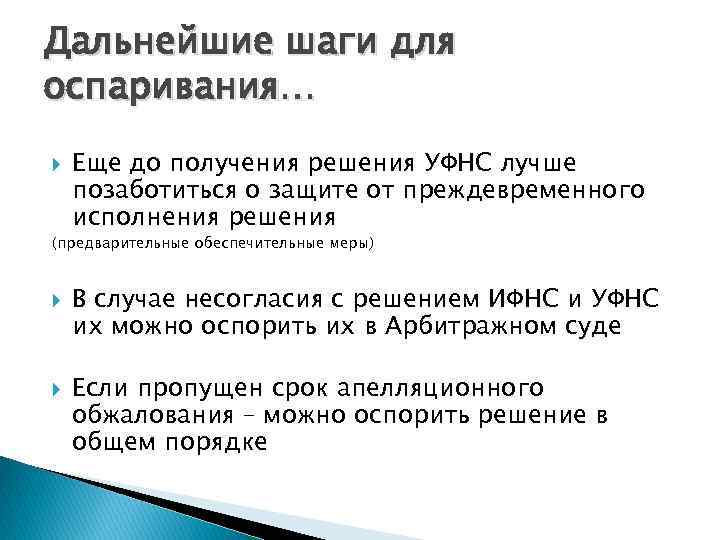 Дальнейшие шаги для оспаривания…

Еще до получения решения УФНС лучше позаботиться о защите от преждевременного исполнения решения
(предварительные обеспечительные меры)

В случае несогласия с решением ИФНС и УФНС их можно оспорить их в Арбитражном суде

Если пропущен срок апелляционного обжалования – можно оспорить решение в общем порядке